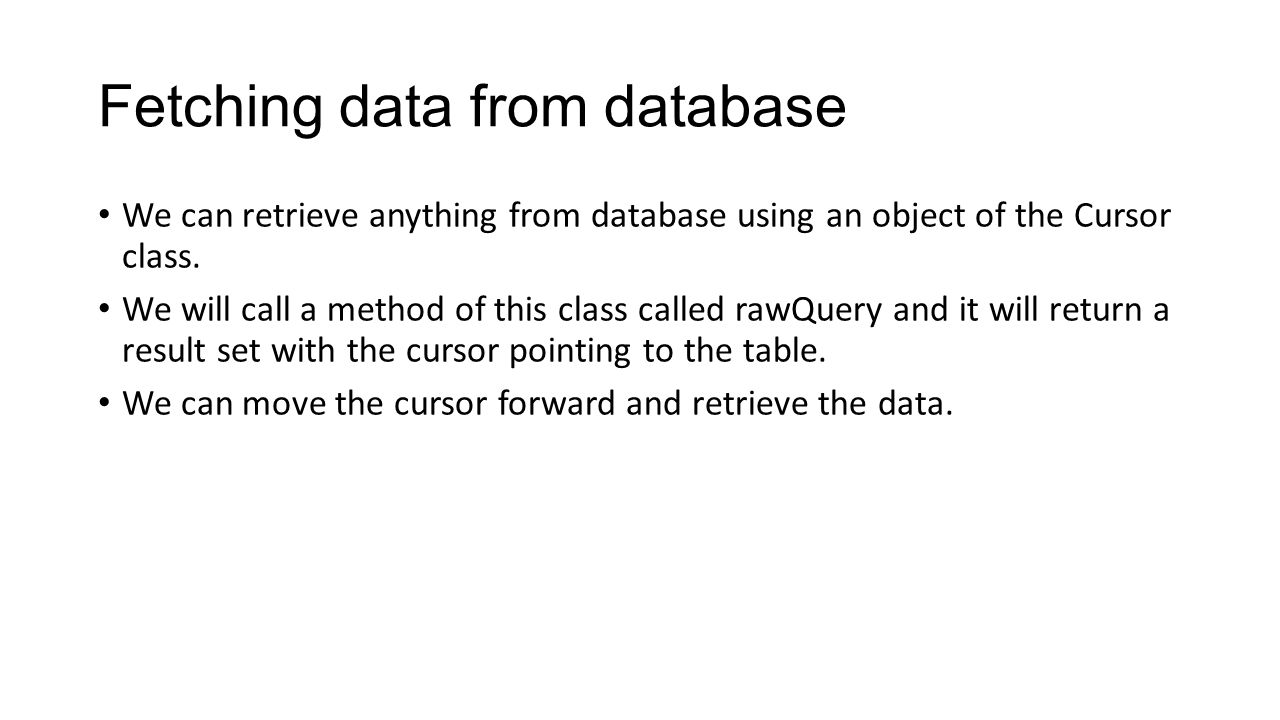 Fetching data from database

• We can retrieve anything from database using an object of the Cursor class.
• We will call a method of this class called rawQuery and it will return a result set with the cursor pointing to the table.
• We can move the cursor forward and retrieve the data.